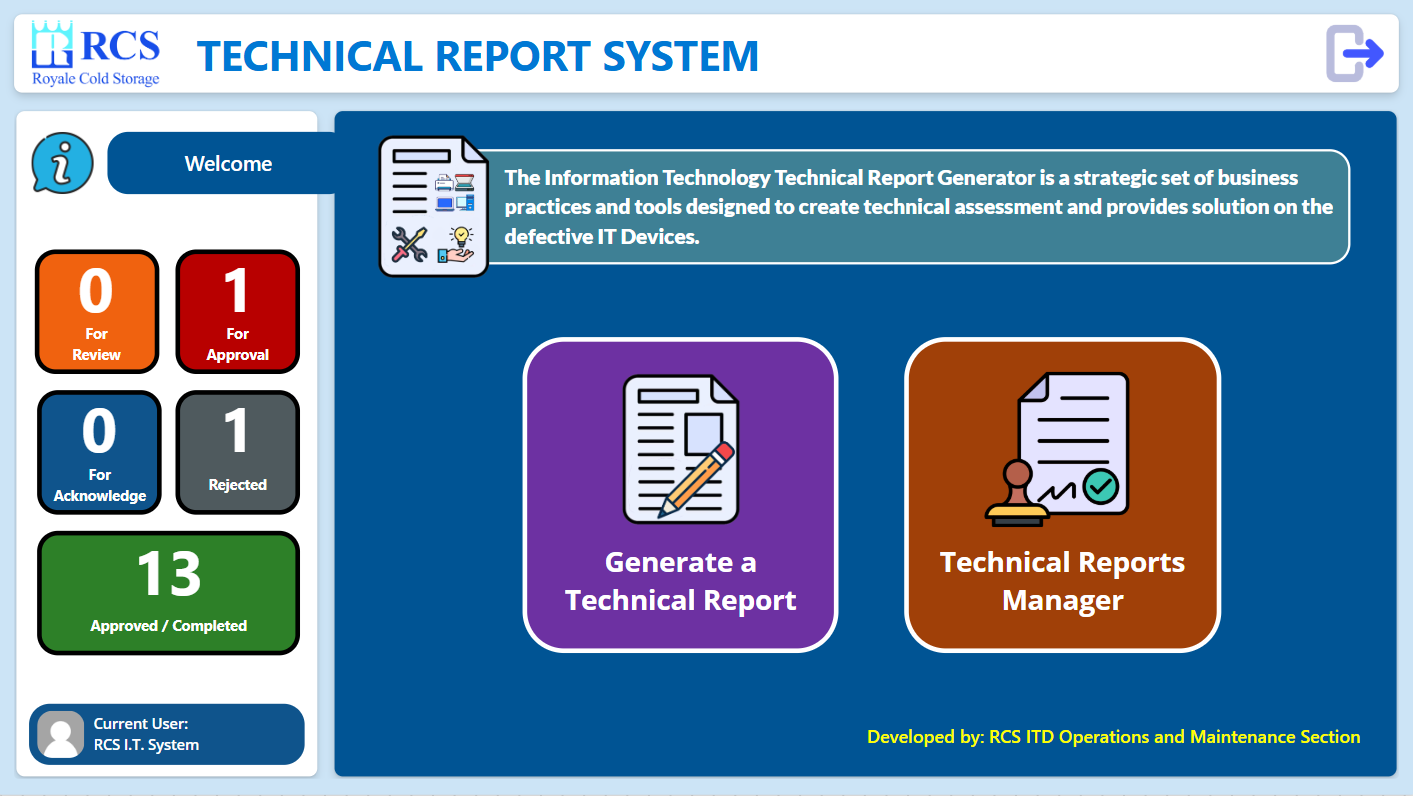 RCS
Royale Cold Storage

TECHNICAL REPORT SYSTEM

Welcome

0
For Review

1
For Approval

0
For Acknowledge

1
Rejected

13
Approved / Completed

Current User:
RCS I.T. System

The Information Technology Technical Report Generator is a strategic set of business practices and tools designed to create technical assessment and provides solution on the defective IT Devices.

Generate a Technical Report

Technical Reports Manager

Developed by: RCS ITD Operations and Maintenance Section